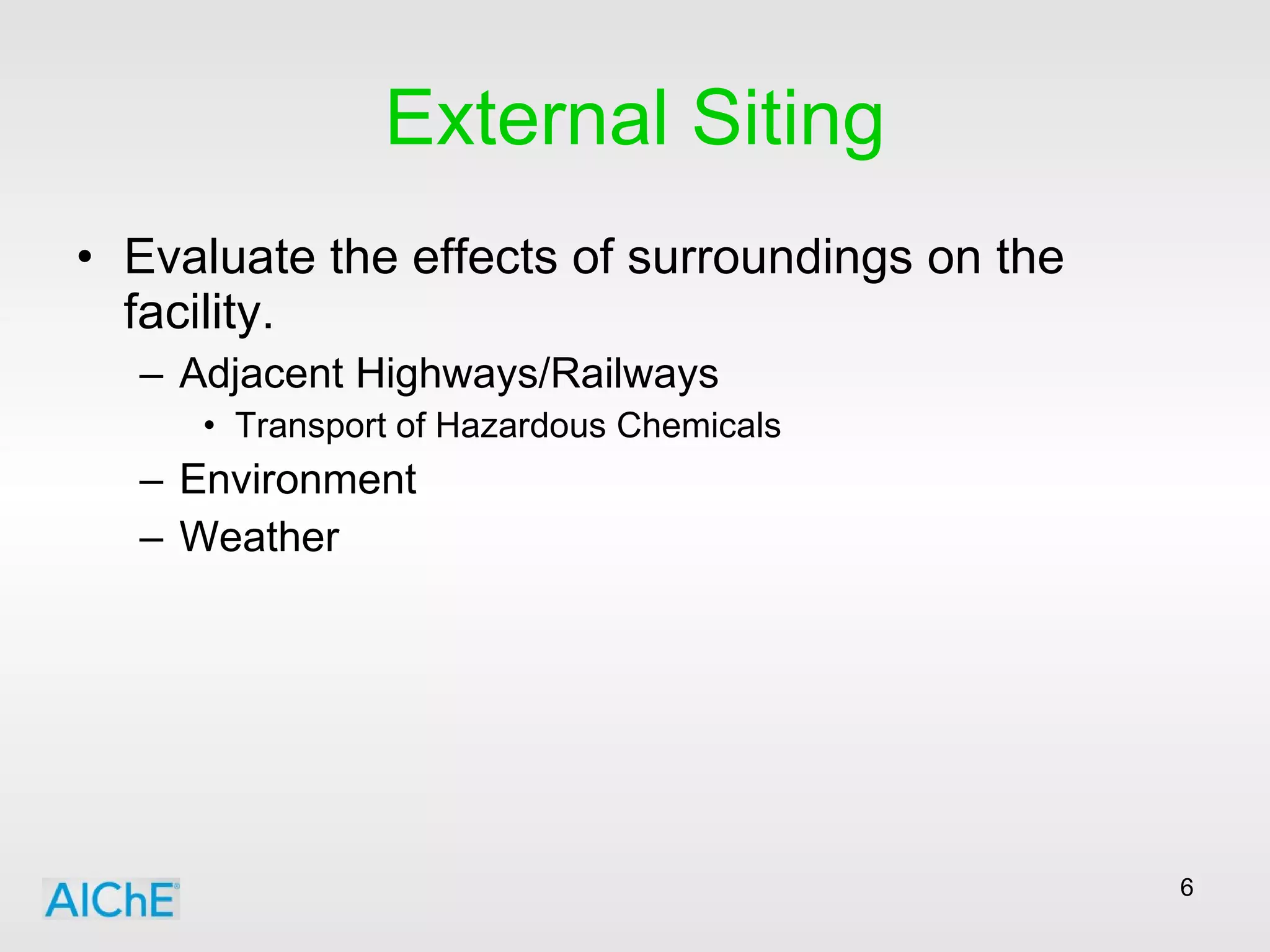 External Siting

• Evaluate the effects of surroundings on the facility.

– Adjacent Highways/Railways

• Transport of Hazardous Chemicals

– Environment

– Weather

AIChE

6